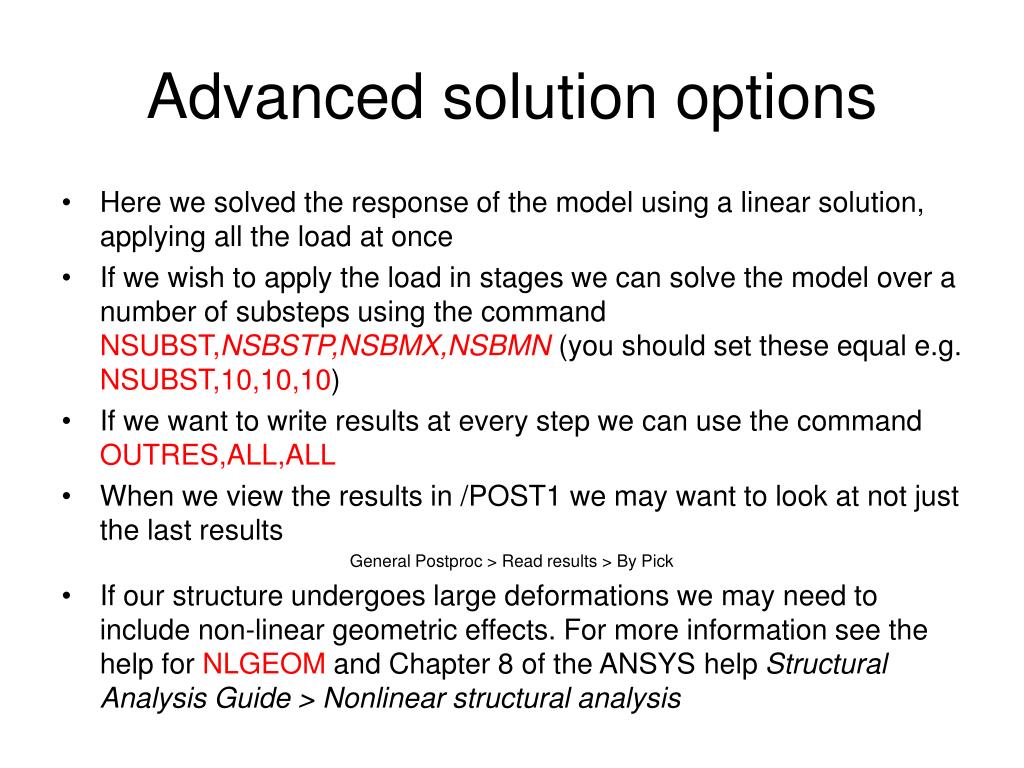 Advanced solution options

• Here we solved the response of the model using a linear solution, applying all the load at once
• If we wish to apply the load in stages we can solve the model over a number of substeps using the command NSUBST,NSBSTP,NSBMX,NSBMN (you should set these equal e.g. NSUBST,10,10,10)
• If we want to write results at every step we can use the command OUTRES,ALL,ALL
• When we view the results in /POST1 we may want to look at not just the last results

General Postproc > Read results > By Pick

• If our structure undergoes large deformations we may need to include non-linear geometric effects. For more information see the help for NLGEOM and Chapter 8 of the ANSYS help Structural Analysis Guide > Nonlinear structural analysis